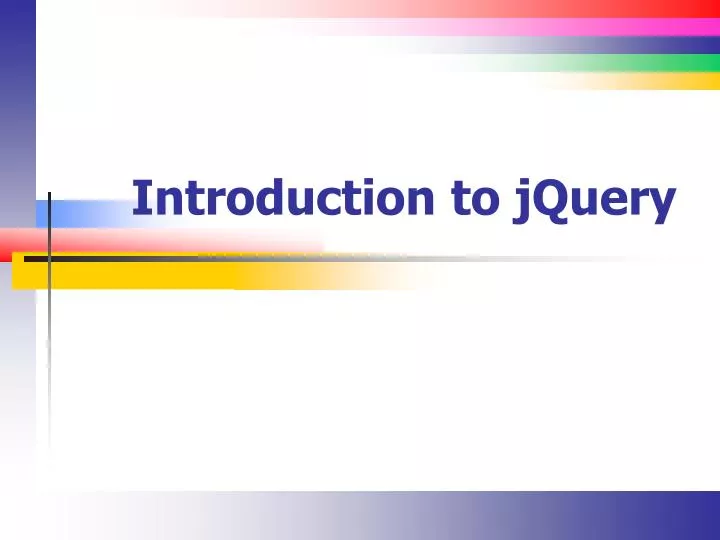 Introduction to jQuery